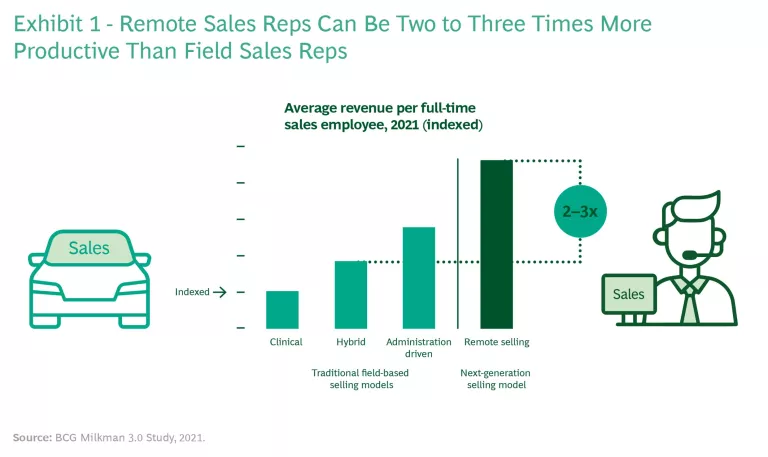 Exhibit 1 - Remote Sales Reps Can Be Two to Three Times More Productive Than Field Sales Reps

Average revenue per full-time sales employee, 2021 (indexed)

Sales

Indexed →

2–3x

Sales

Clinical

Hybrid

Administration driven

Remote selling

Traditional field-based selling models

Next-generation selling model

Source: BCG Milkman 3.0 Study, 2021.